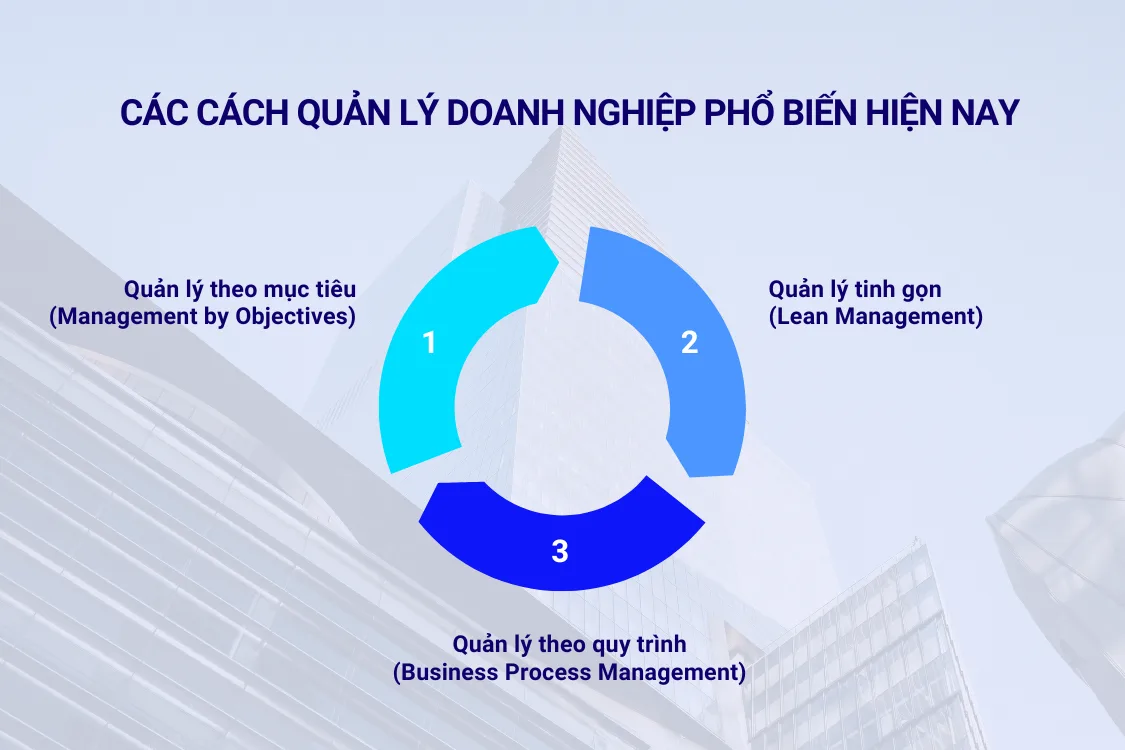 CÁC CÁCH QUẢN LÝ DOANH NGHIỆP PHỔ BIẾN HIỆN NAY

Quản lý theo mục tiêu
(Management by Objectives)

1

2

Quản lý tinh gọn
(Lean Management)

3

Quản lý theo quy trình
(Business Process Management)